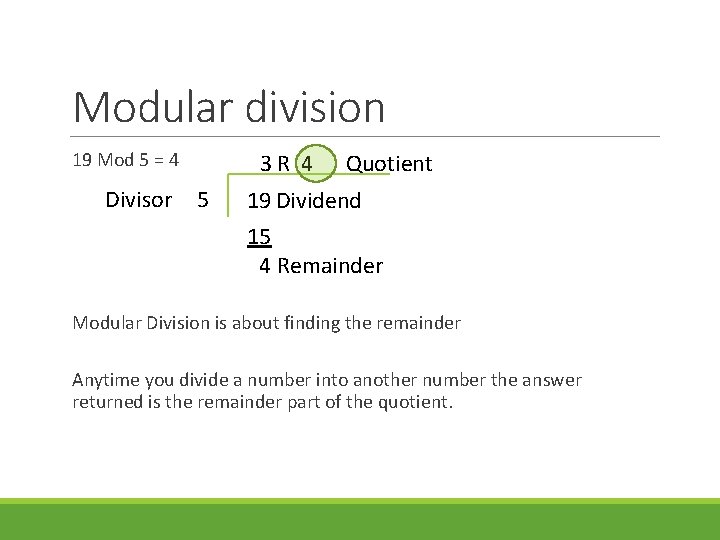 Modular division

19 Mod 5 = 4

3 R 4 Quotient

Divisor 5 19 Dividend

15

4 Remainder

Modular Division is about finding the remainder

Anytime you divide a number into another number the answer returned is the remainder part of the quotient.